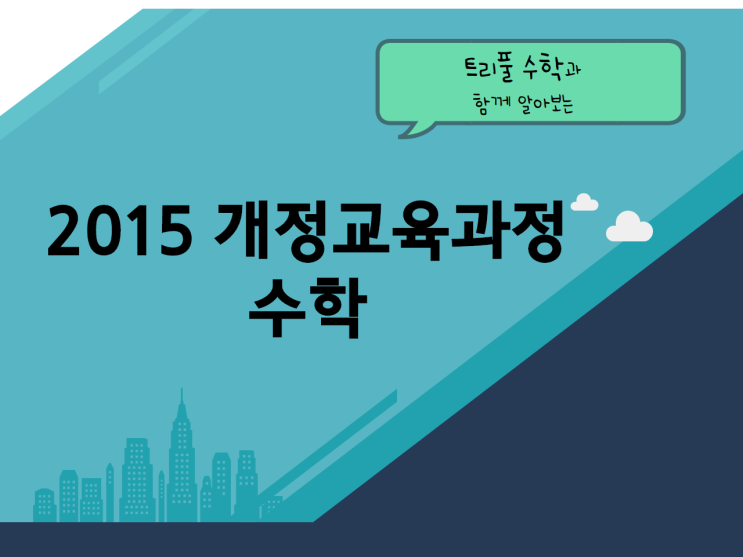 트리플 수학과
함께 알아보는

2015 개정교육과정
수학